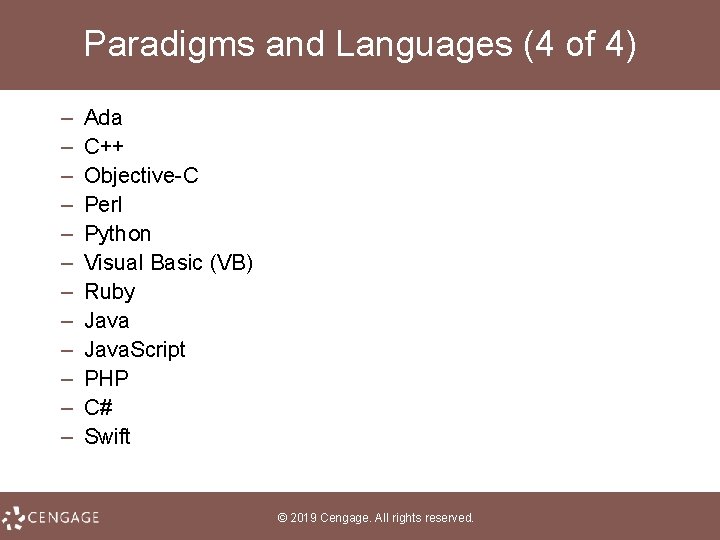 Paradigms and Languages (4 of 4)

– Ada
– C++
– Objective-C
– Perl
– Python
– Visual Basic (VB)
– Ruby
– Java
– JavaScript
– PHP
– C#
– Swift

CENGAGE

© 2019 Cengage. All rights reserved.